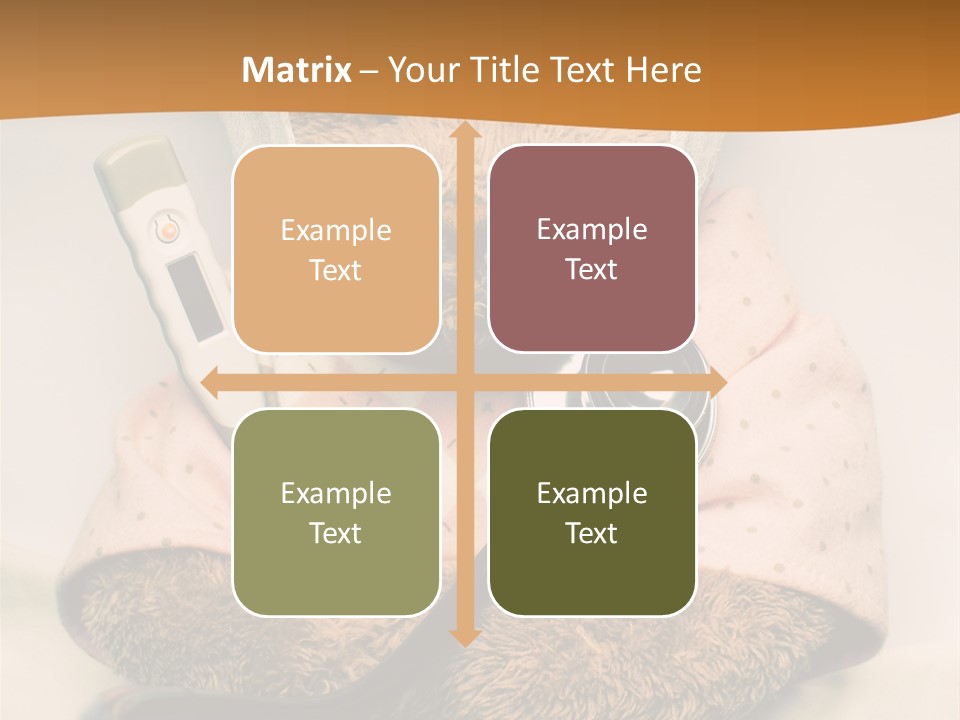 Matrix – Your Title Text Here

Example Text

Example Text

Example Text

Example Text